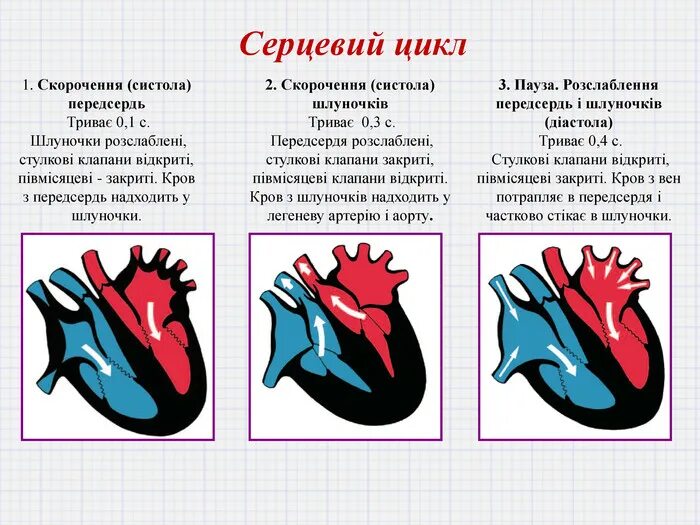 Серцевий цикл

1. Скорочення (систола) передсердь
Триває 0,1 с.
Шлуночки розслаблені, стулкові клапани відкриті, півмісяцеві - закриті. Кров з передсердь надходить у шлуночки.

2. Скорочення (систола) шлуночків
Триває 0,3 с.
Передсердя розслаблені, стулкові клапани закриті, півмісяцеві клапани відкриті. Кров з шлуночків надходить у легеневу артерію і аорту.

3. Пауза. Розслаблення передсердь і шлуночків (діастола)
Триває 0,4 с.
Стулкові клапани відкриті, півмісяцеві закриті. Кров з вен потрапляє в передсердя і частково стікає в шлуночки.